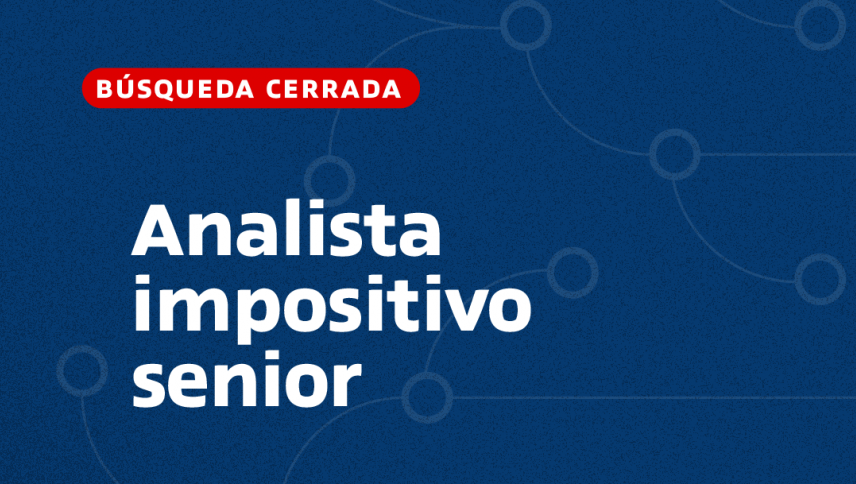 BÚSQUEDA CERRADA

Analista impositivo senior